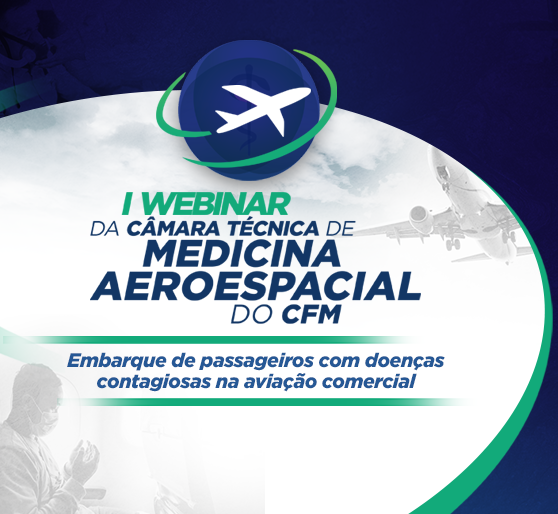 I WEBINAR
DA CÂMARA TÉCNICA DE
MEDICINA
AEROESPACIAL
DO CFM

Embarque de passageiros com doenças contagiosas na aviação comercial